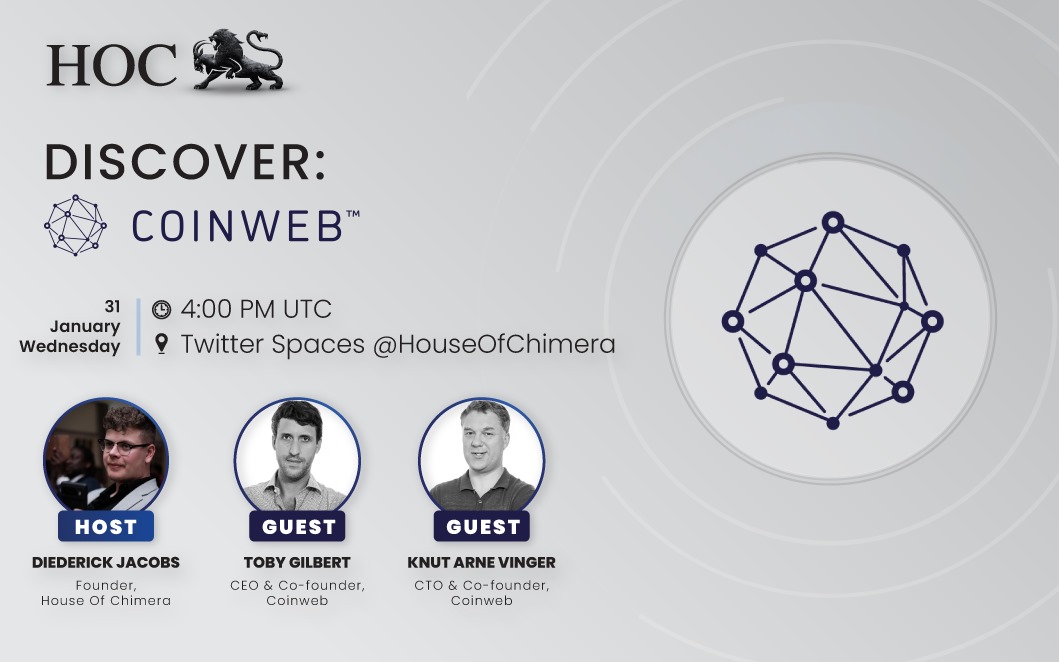 HOC

DISCOVER:

COINWEB™

31
January
Wednesday

4:00 PM UTC
Twitter Spaces @HouseOfChimera

HOST
DIEDERICK JACOBS
Founder,
House Of Chimera

GUEST
TOBY GILBERT
CEO & Co-founder,
Coinweb

GUEST
KNUT ARNE VINGER
CTO & Co-founder,
Coinweb